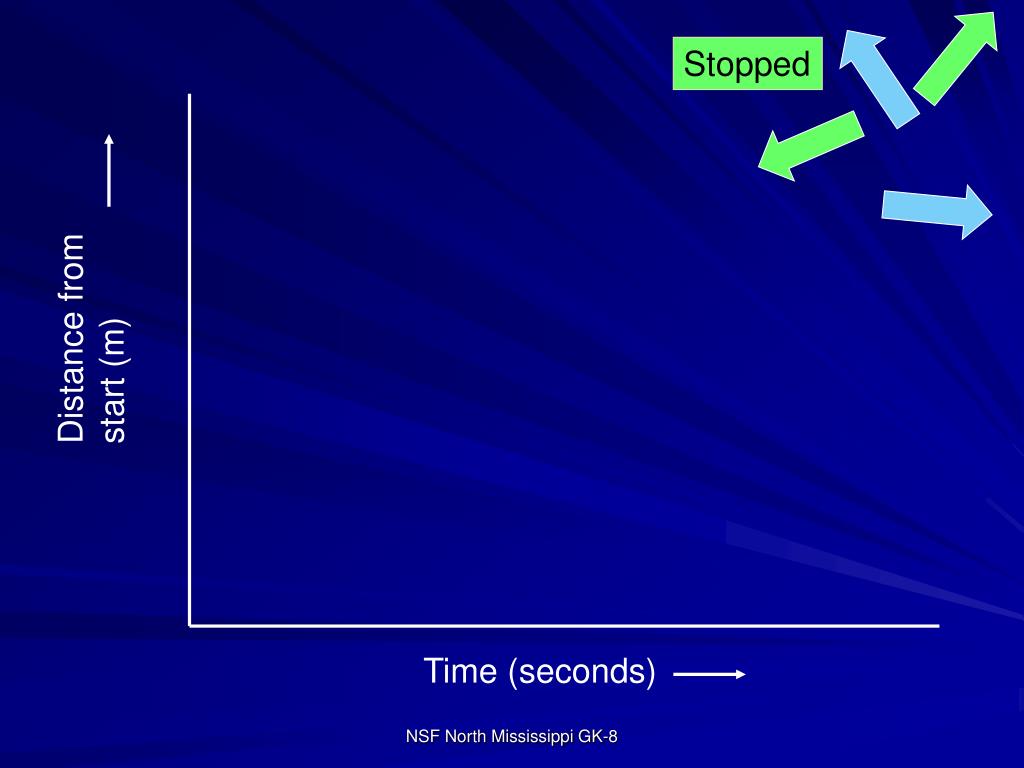 Stopped

Distance from start (m)

Time (seconds)

NSF North Mississippi GK-8